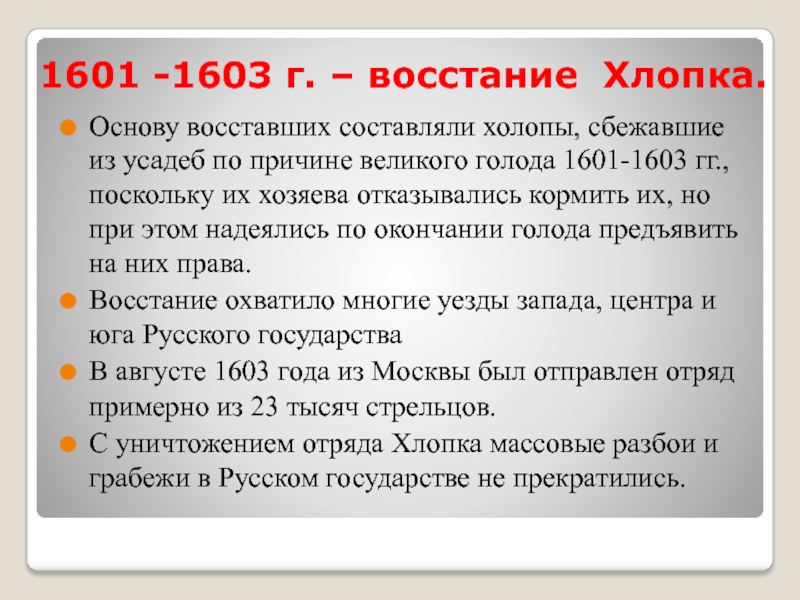 1601 -1603 г. – восстание Хлопка.

Основу восставших составляли холопы, сбежавшие из усадеб по причине великого голода 1601-1603 гг., поскольку их хозяева отказывались кормить их, но при этом надеялись по окончании голода предъявить на них права.

Восстание охватило многие уезды запада, центра и юга Русского государства

В августе 1603 года из Москвы был отправлен отряд примерно из 23 тысяч стрельцов.

С уничтожением отряда Хлопка массовые разбои и грабежи в Русском государстве не прекратились.